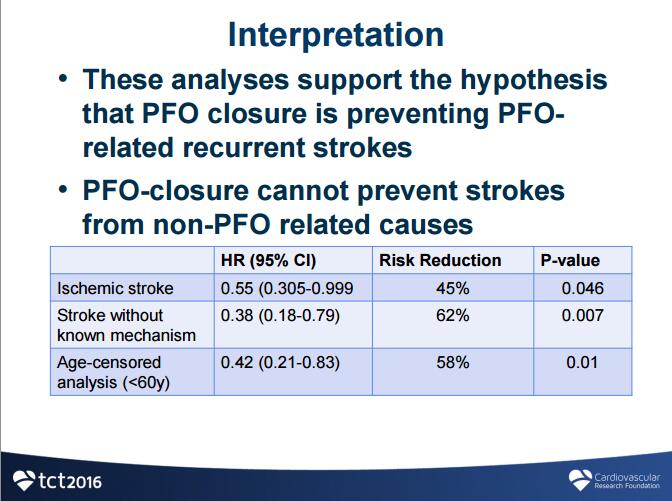 Interpretation

• These analyses support the hypothesis that PFO closure is preventing PFO-related recurrent strokes

• PFO-closure cannot prevent strokes from non-PFO related causes

| | HR (95% CI) | Risk Reduction | P-value |
|---|---|---|---|
| Ischemic stroke | 0.55 (0.305-0.999 | 45% | 0.046 |
| Stroke without known mechanism | 0.38 (0.18-0.79) | 62% | 0.007 |
| Age-censored analysis (<60y) | 0.42 (0.21-0.83) | 58% | 0.01 |

tct2016

Cardiovascular Research Foundation